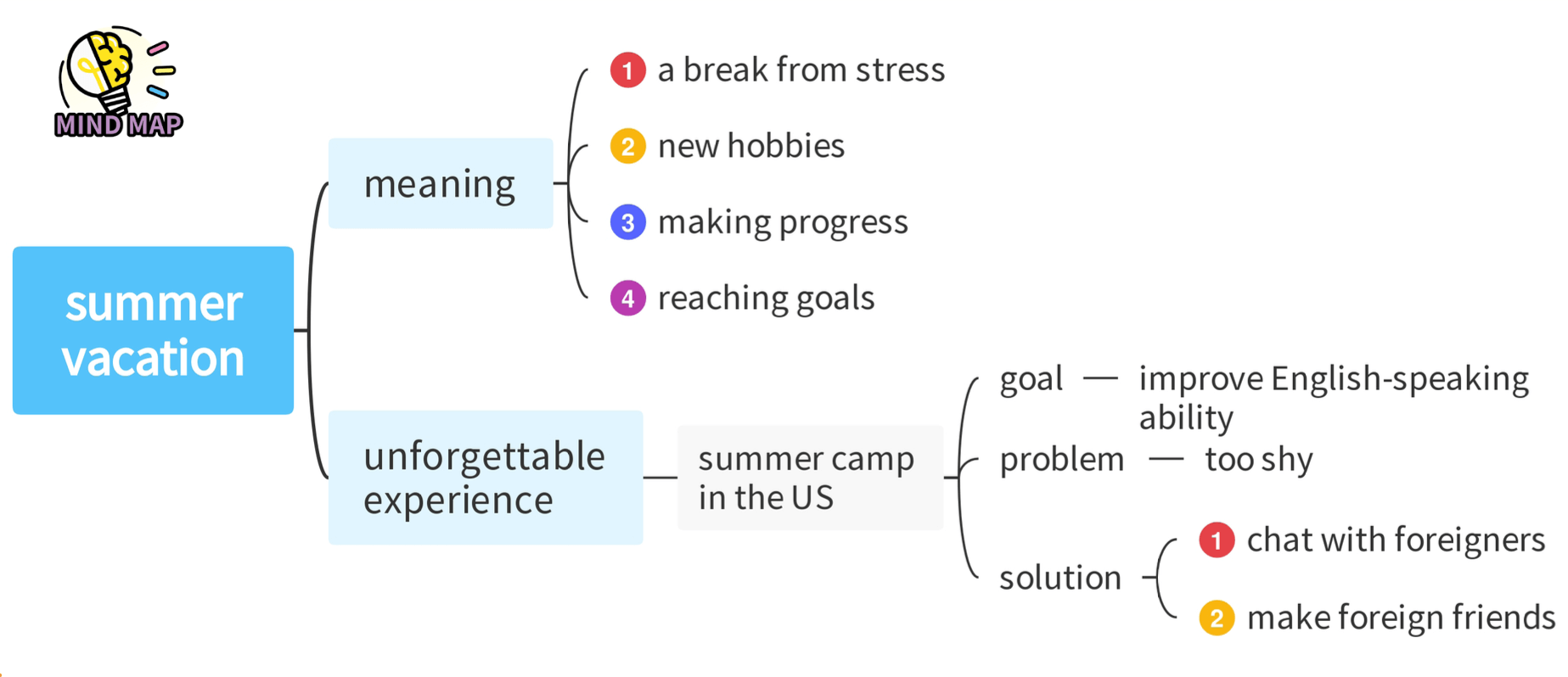 MIND MAP

summer vacation

meaning

1 a break from stress

2 new hobbies

3 making progress

4 reaching goals

unforgettable experience

summer camp in the US

goal — improve English-speaking ability

problem — too shy

solution

1 chat with foreigners

2 make foreign friends